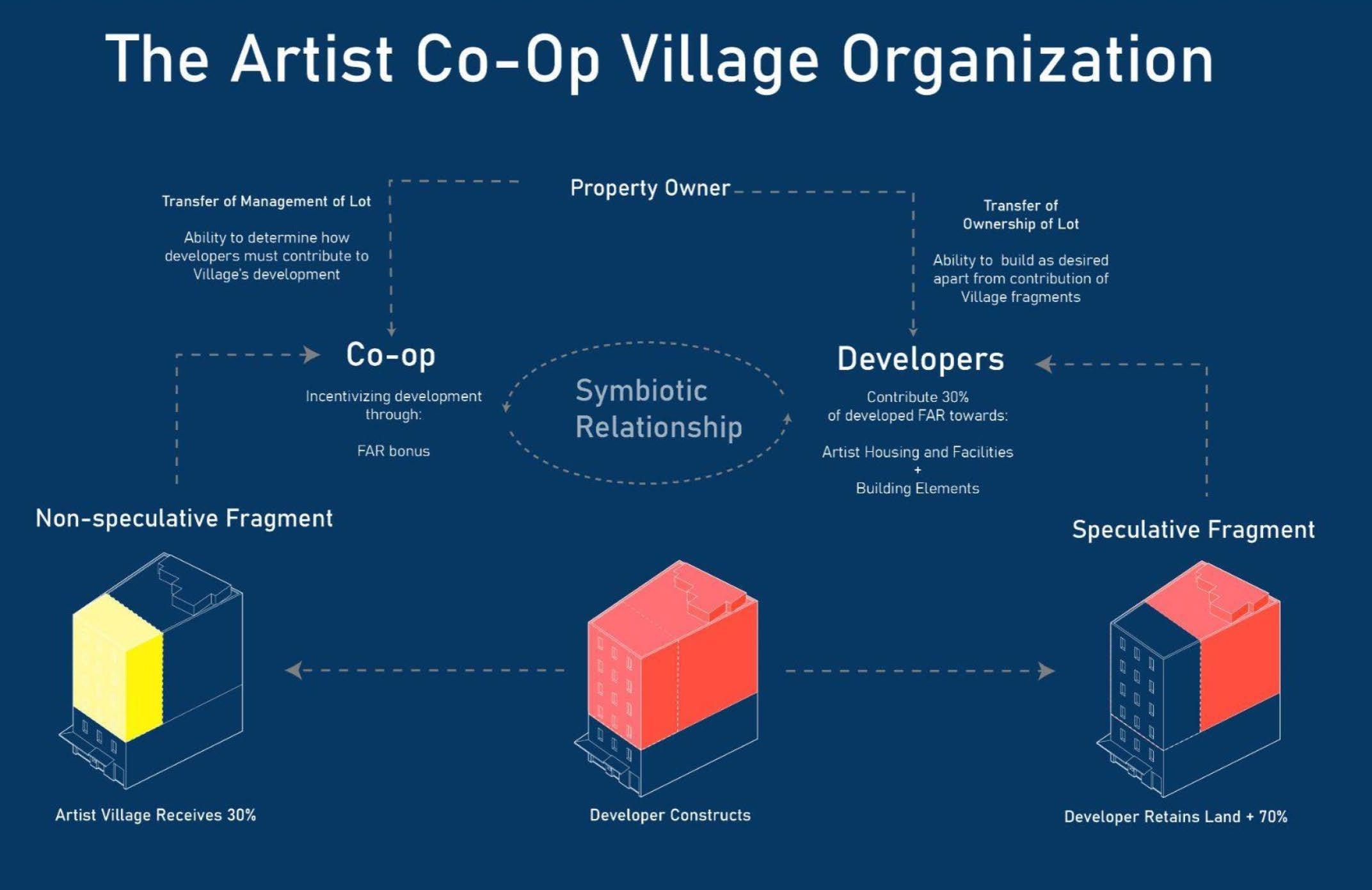 The Artist Co-Op Village Organization

Property Owner

Transfer of Management of Lot

Ability to determine how developers must contribute to Village's development

Transfer of Ownership of Lot

Ability to build as desired apart from contribution of Village fragments

Co-op

Incentivizing development through:

FAR bonus

Symbiotic Relationship

Developers

Contribute 30% of developed FAR towards:

Artist Housing and Facilities
+
Building Elements

Non-speculative Fragment

Speculative Fragment

Artist Village Receives 30%

Developer Constructs

Developer Retains Land + 70%